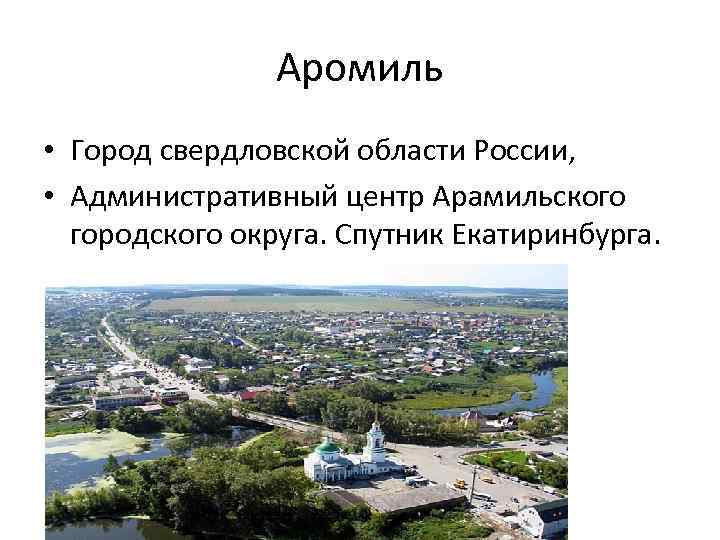 Аромиль

• Город свердловской области России,
• Административный центр Арамильского городского округа. Спутник Екатиринбурга.